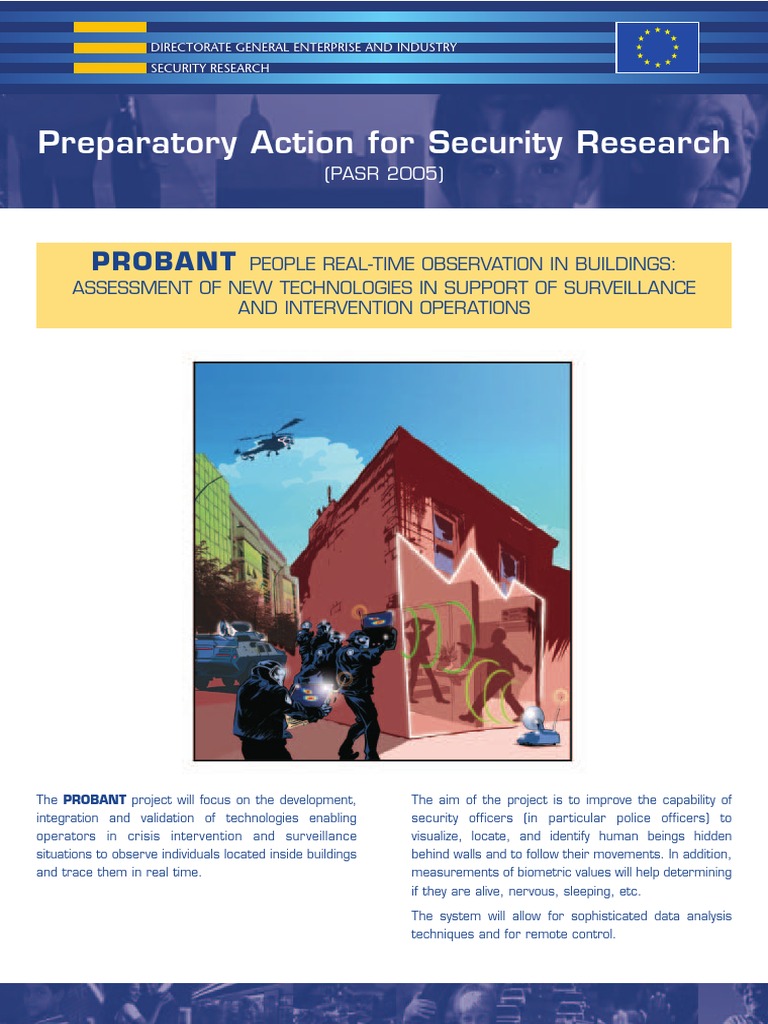 DIRECTORATE GENERAL ENTERPRISE AND INDUSTRY
SECURITY RESEARCH

Preparatory Action for Security Research
(PASR 2005)

PROBANT PEOPLE REAL-TIME OBSERVATION IN BUILDINGS: ASSESSMENT OF NEW TECHNOLOGIES IN SUPPORT OF SURVEILLANCE AND INTERVENTION OPERATIONS

The PROBANT project will focus on the development, integration and validation of technologies enabling operators in crisis intervention and surveillance situations to observe individuals located inside buildings and trace them in real time.

The aim of the project is to improve the capability of security officers (in particular police officers) to visualize, locate, and identify human beings hidden behind walls and to follow their movements. In addition, measurements of biometric values will help determining if they are alive, nervous, sleeping, etc.

The system will allow for sophisticated data analysis techniques and for remote control.